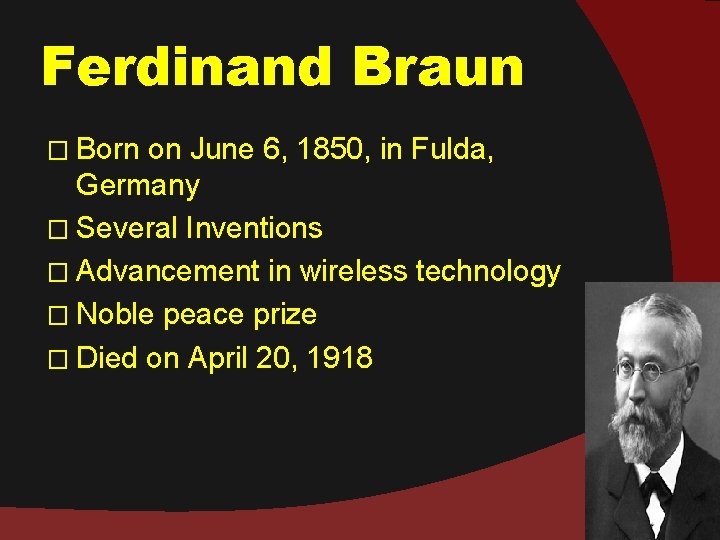 Ferdinand Braun

☐ Born on June 6, 1850, in Fulda, Germany
☐ Several Inventions
☐ Advancement in wireless technology
☐ Noble peace prize
☐ Died on April 20, 1918